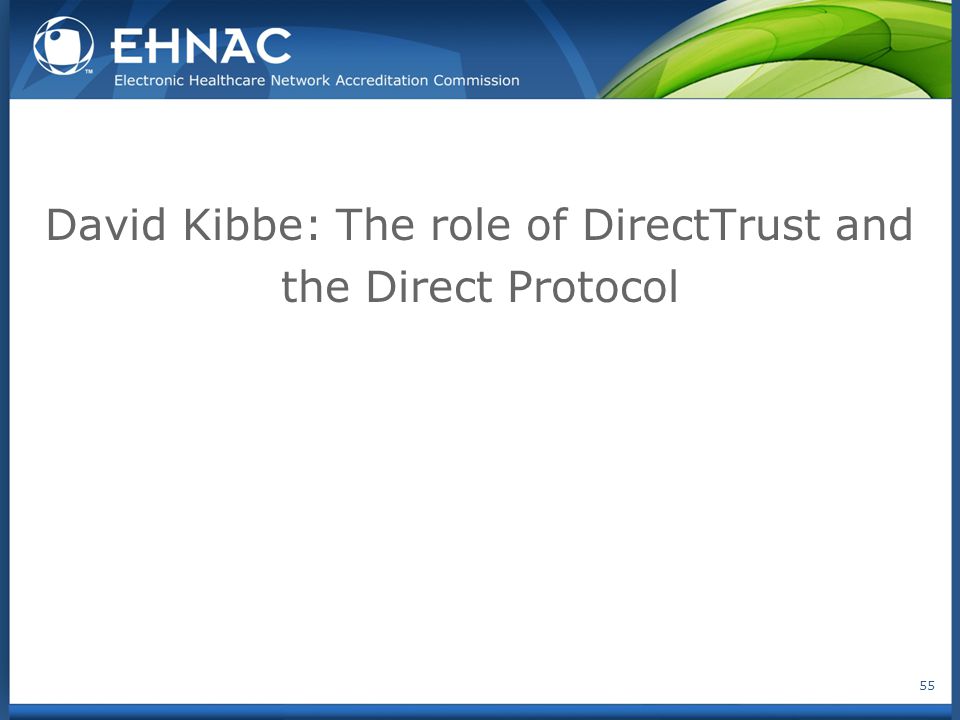 EHNAC™
Electronic Healthcare Network Accreditation Commission

David Kibbe: The role of DirectTrust and the Direct Protocol

55